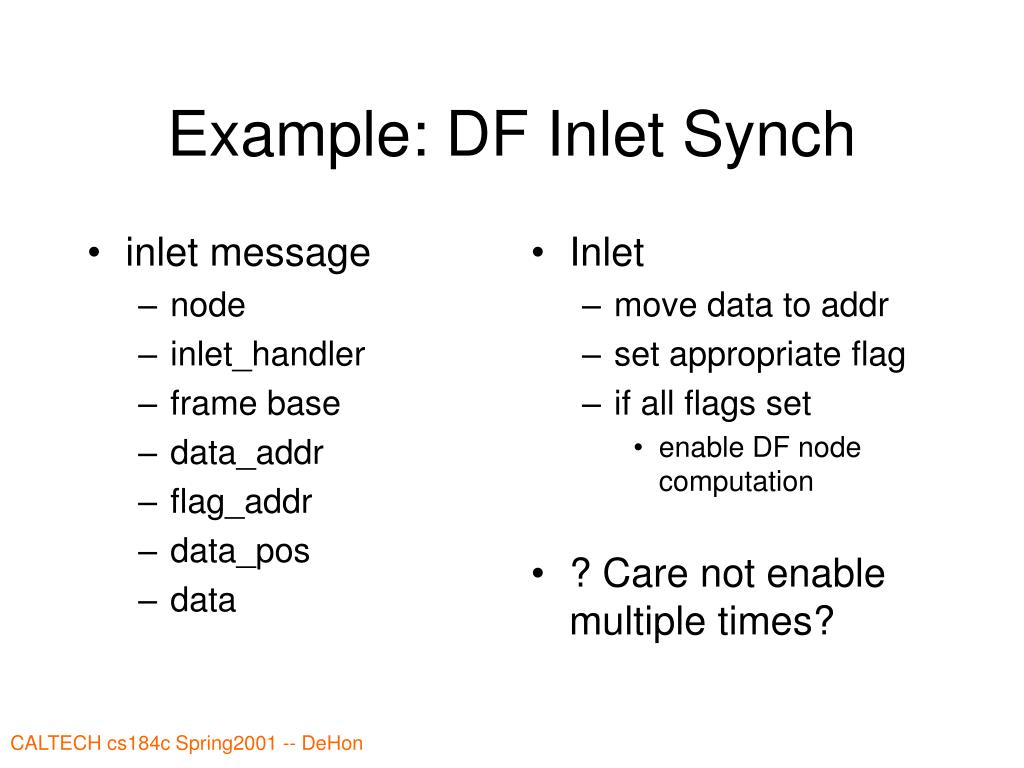 Example: DF Inlet Synch

• inlet message
– node
– inlet_handler
– frame base
– data_addr
– flag_addr
– data_pos
– data

• Inlet
– move data to addr
– set appropriate flag
– if all flags set
• enable DF node computation

• ? Care not enable multiple times?

CALTECH cs184c Spring2001 -- DeHon